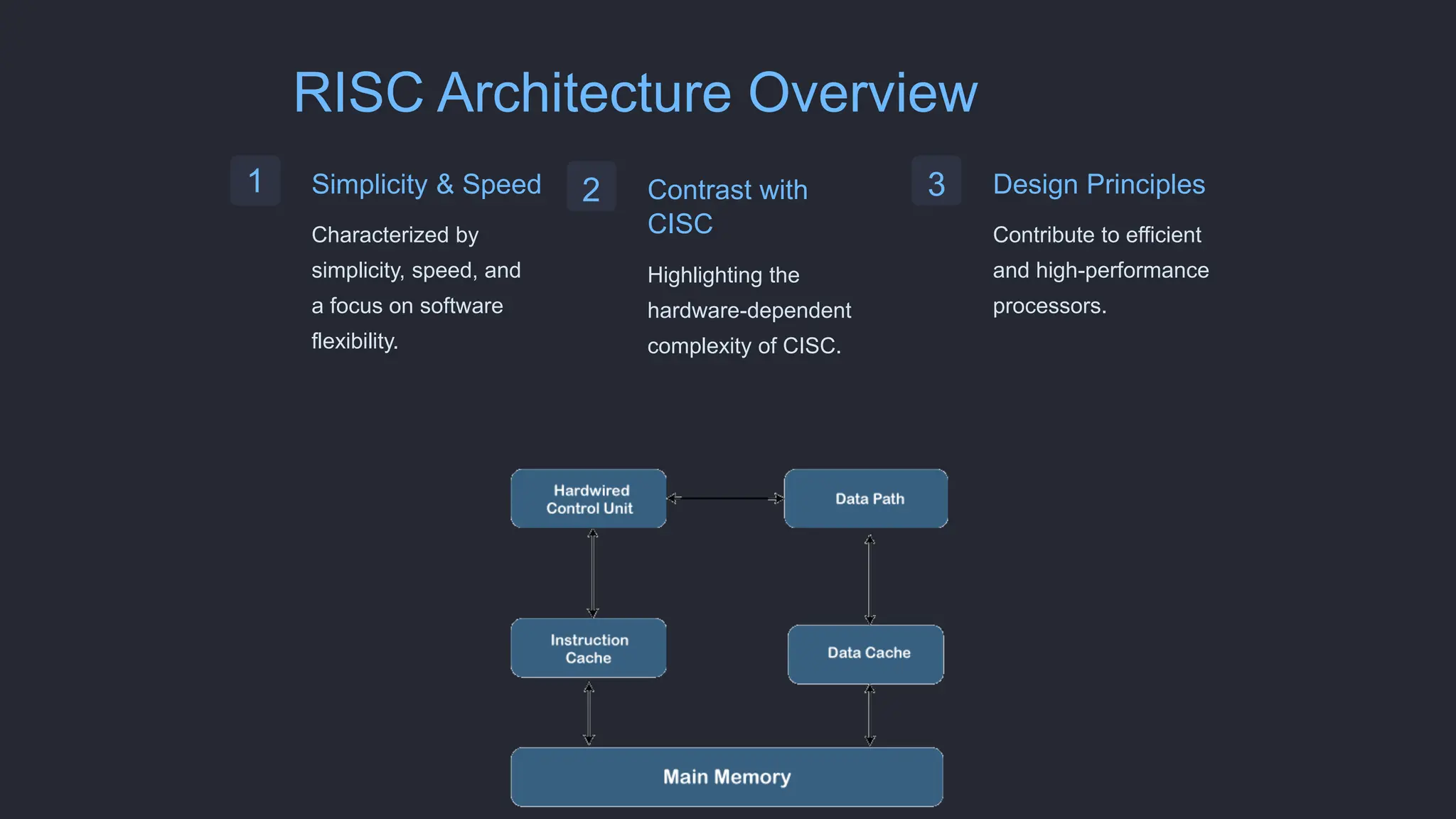 RISC Architecture Overview

1

Simplicity & Speed

Characterized by simplicity, speed, and a focus on software flexibility.

2

Contrast with CISC

Highlighting the hardware-dependent complexity of CISC.

3

Design Principles

Contribute to efficient and high-performance processors.

Hardwired Control Unit

Data Path

Instruction Cache

Data Cache

Main Memory